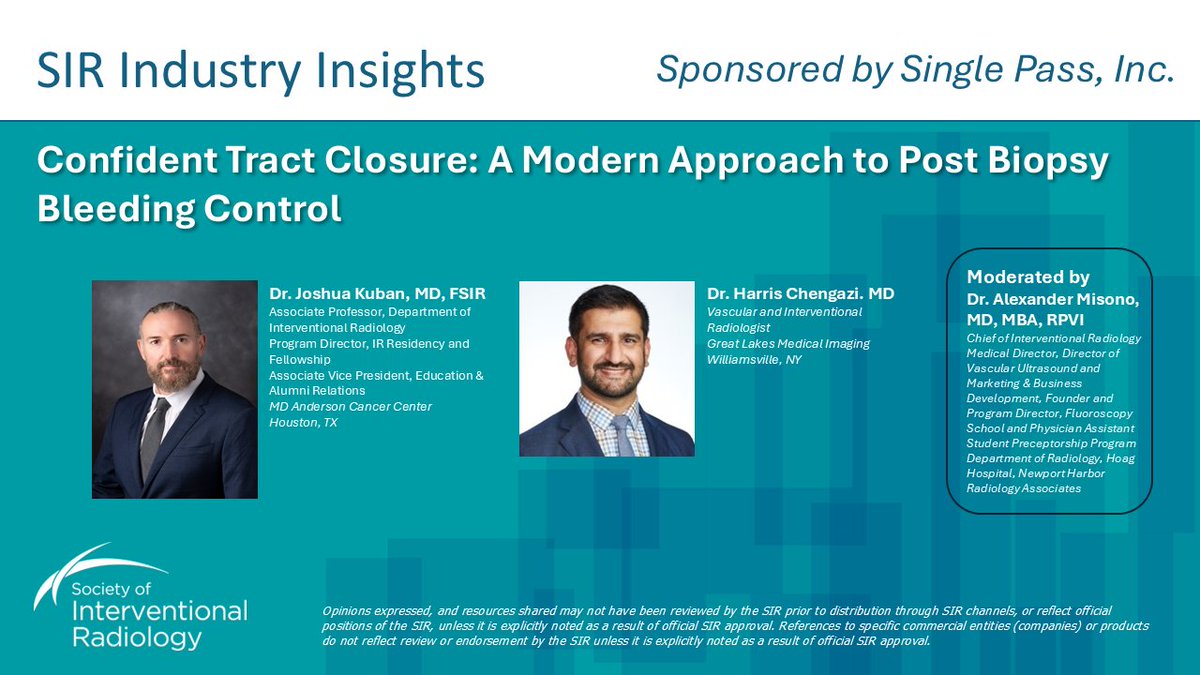 SIR Industry Insights

Sponsored by Single Pass, Inc.

Confident Tract Closure: A Modern Approach to Post Biopsy Bleeding Control

Dr. Joshua Kuban, MD, FSIR
Associate Professor, Department of Interventional Radiology
Program Director, IR Residency and Fellowship
Associate Vice President, Education & Alumni Relations
MD Anderson Cancer Center
Houston, TX

Dr. Harris Chengazi. MD
Vascular and Interventional Radiologist
Great Lakes Medical Imaging
Williamsville, NY

Moderated by
Dr. Alexander Misono, MD, MBA, RPVI
Chief of Interventional Radiology
Medical Director, Director of Vascular Ultrasound and Marketing & Business Development, Founder and Program Director, Fluoroscopy School and Physician Assistant Student Preceptorship Program
Department of Radiology, Hoag Hospital, Newport Harbor Radiology Associates

Society of Interventional Radiology

Opinions expressed, and resources shared may not have been reviewed by the SIR prior to distribution through SIR channels, or reflect official positions of the SIR, unless it is explicitly noted as a result of official SIR approval. References to specific commercial entities (companies) or products do not reflect review or endorsement by the SIR unless it is explicitly noted as a result of official SIR approval.